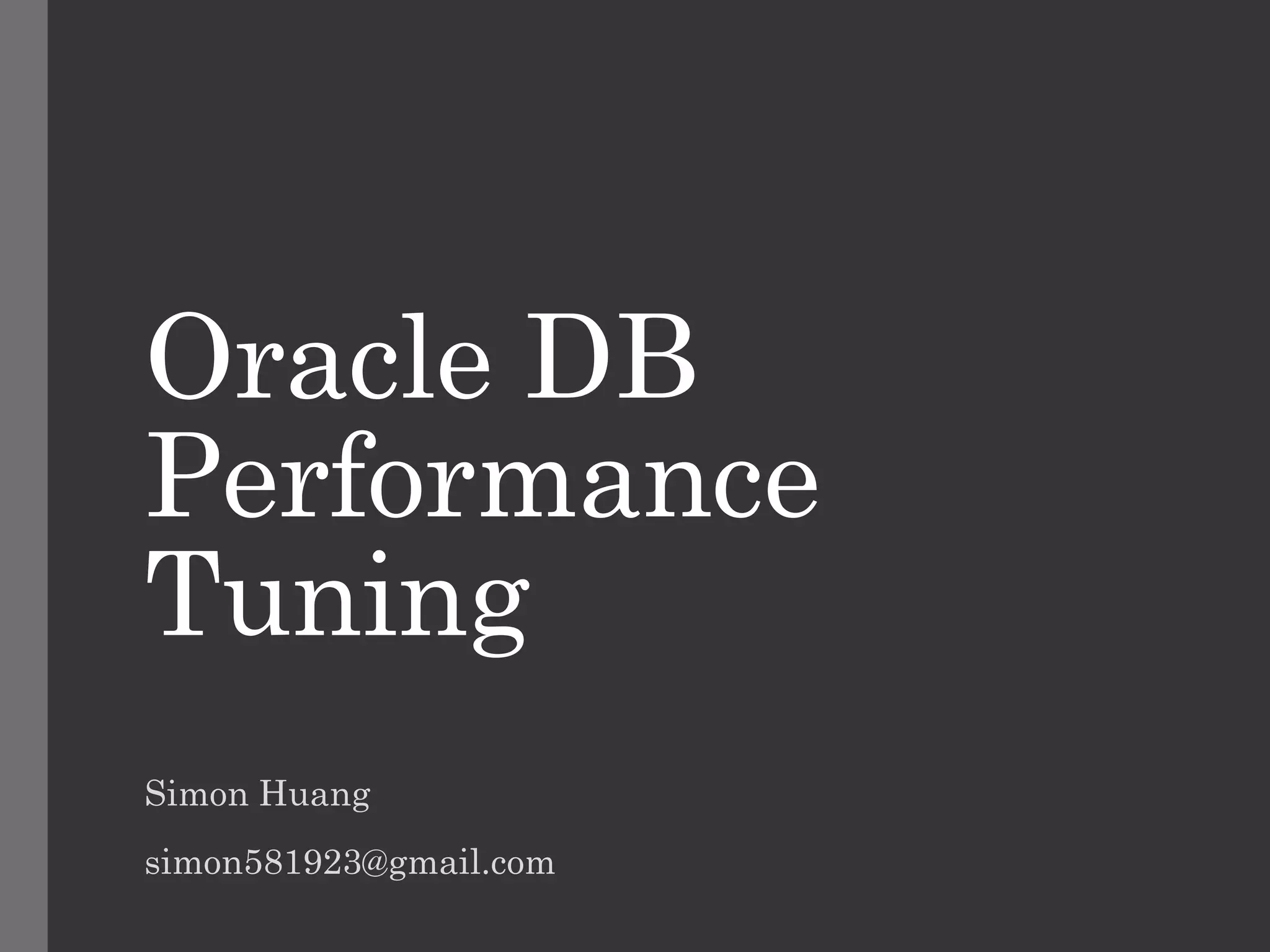 Oracle DB Performance Tuning

Simon Huang

simon581923@gmail.com